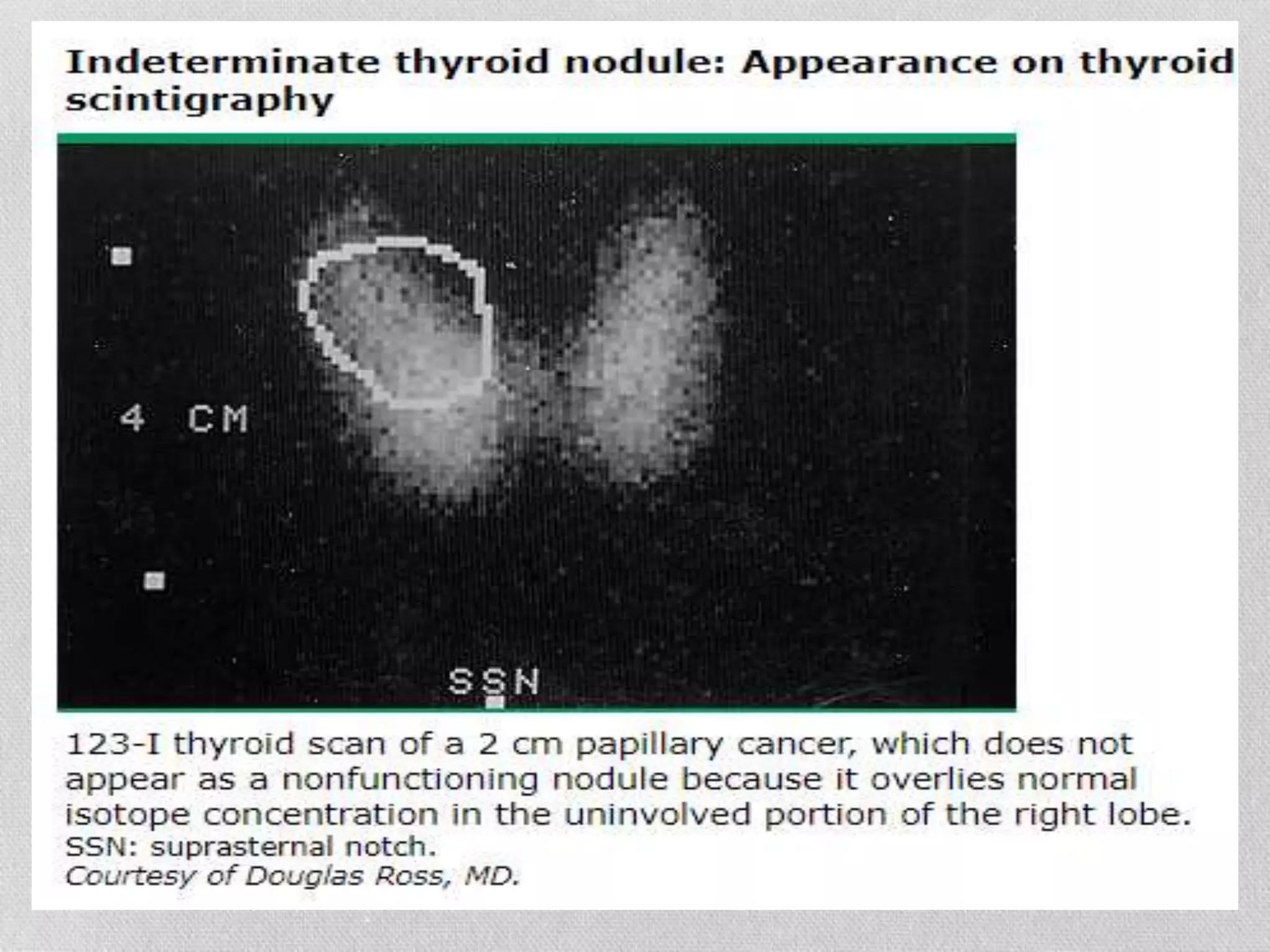 Indeterminate thyroid nodule: Appearance on thyroid scintigraphy

4 CM

SSN

123-I thyroid scan of a 2 cm papillary cancer, which does not appear as a nonfunctioning nodule because it overlies normal isotope concentration in the uninvolved portion of the right lobe.
SSN: suprasternal notch.
Courtesy of Douglas Ross, MD.